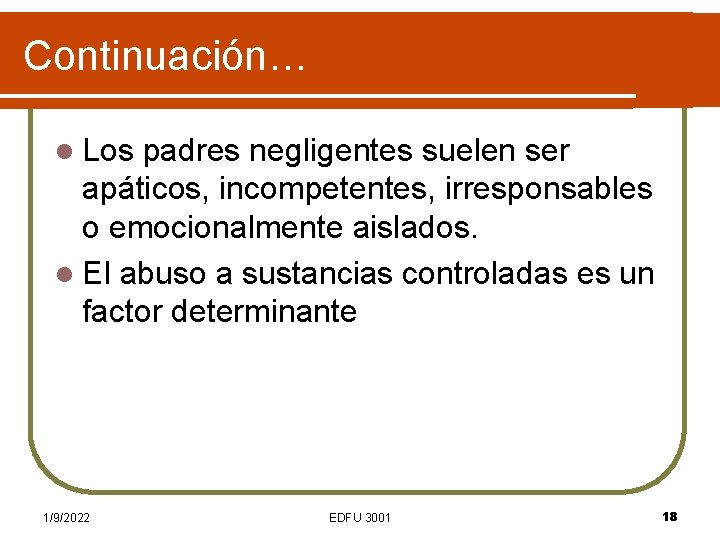 Continuación…

Los padres negligentes suelen ser apáticos, incompetentes, irresponsables o emocionalmente aislados.

El abuso a sustancias controladas es un factor determinante

1/9/2022

EDFU 3001

18